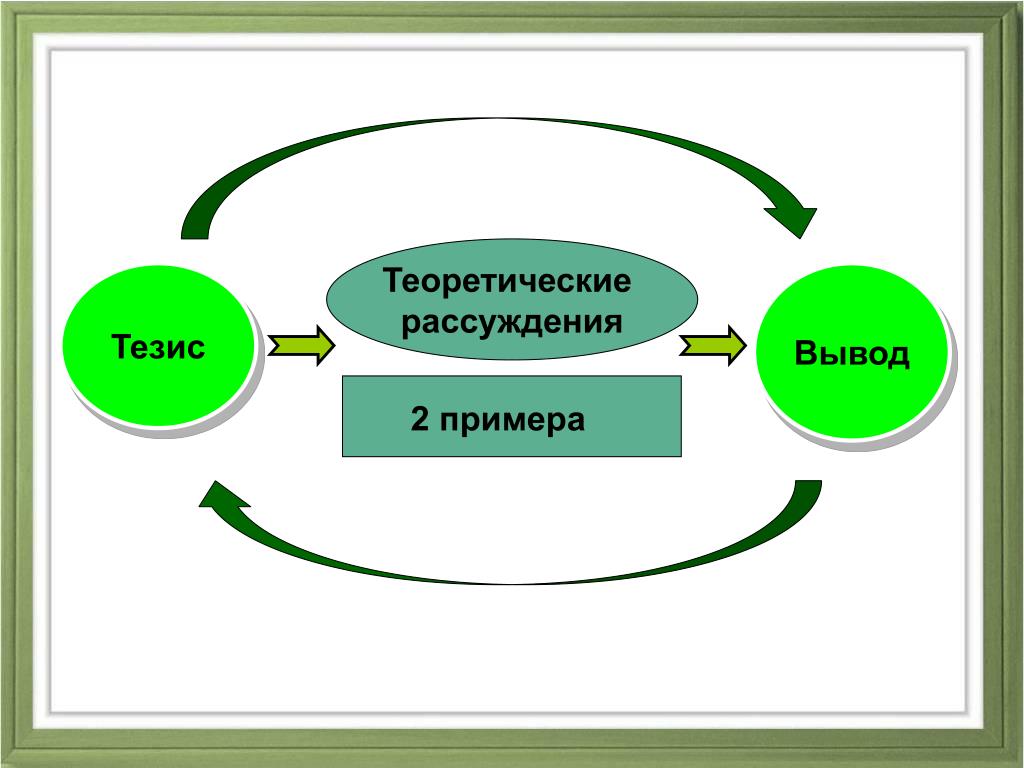 Тезис

Теоретические рассуждения

2 примера

Вывод